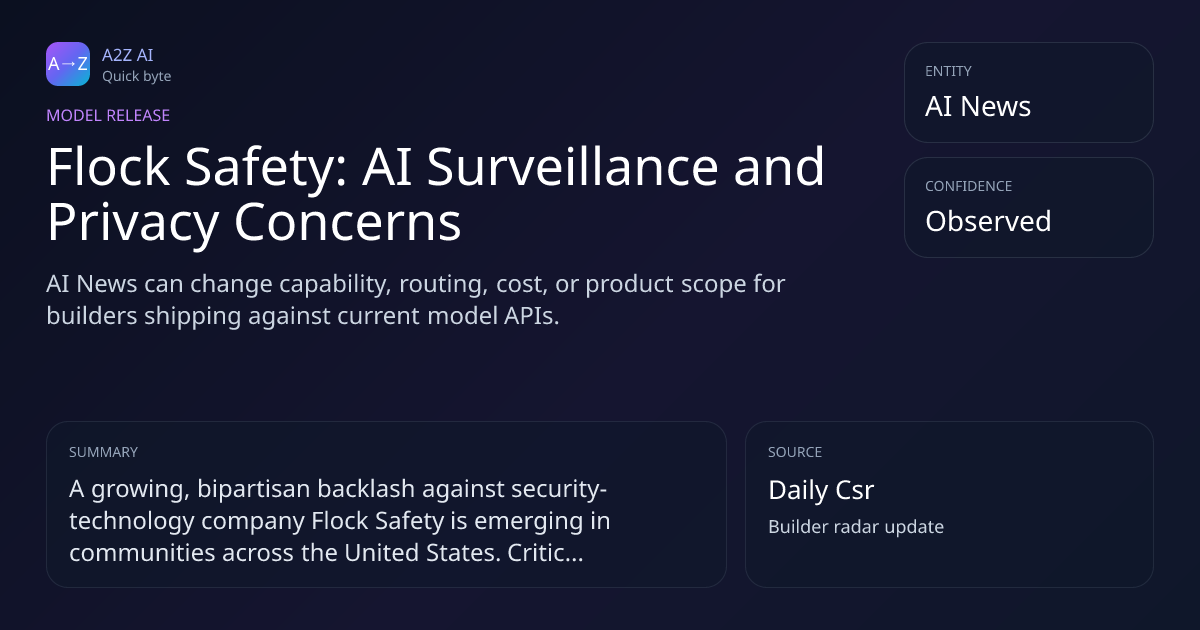 A→Z
A2Z AI
Quick byte

MODEL RELEASE

Flock Safety: AI Surveillance and Privacy Concerns

AI News can change capability, routing, cost, or product scope for builders shipping against current model APIs.

ENTITY
AI News

CONFIDENCE
Observed

SUMMARY
A growing, bipartisan backlash against security-technology company Flock Safety is emerging in communities across the United States. Critic...

SOURCE
Daily Csr
Builder radar update